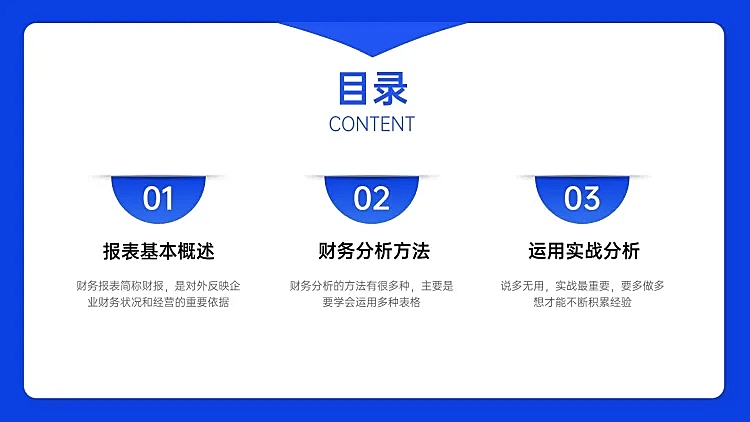 目录
CONTENT

01
报表基本概述
财务报表简称财报，是对外反映企业财务状况和经营的重要依据

02
财务分析方法
财务分析的方法有很多种，主要是要学会运用多种表格

03
运用实战分析
说多无用，实战最重要，要多做多想才能不断积累经验